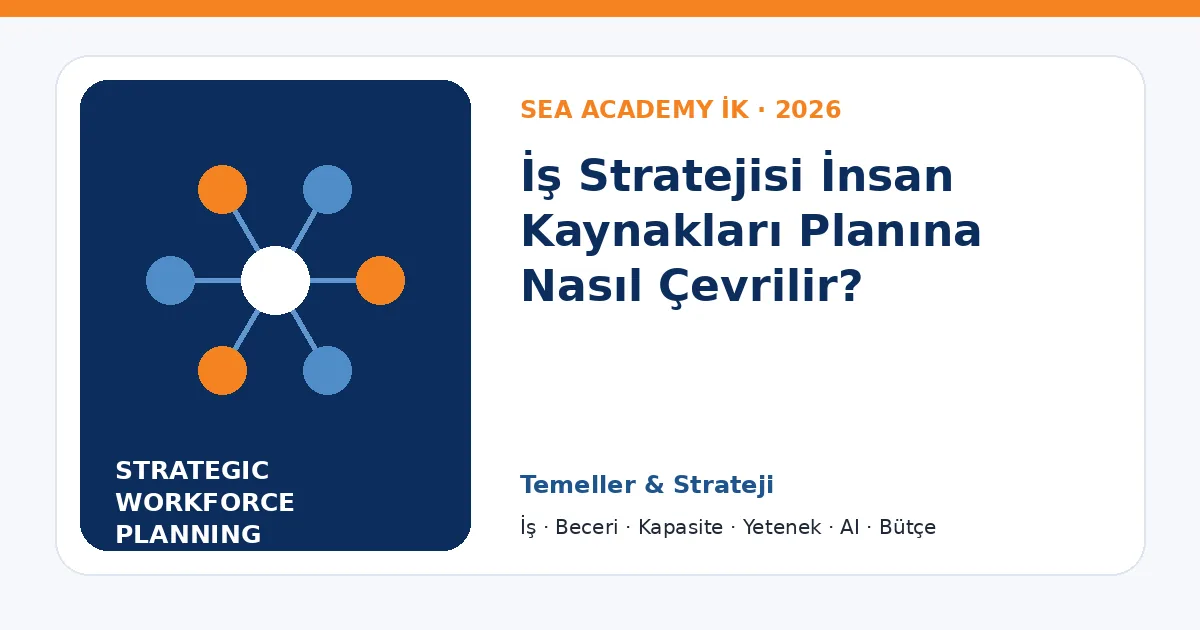 STRATEGIC WORKFORCE PLANNING

SEA ACADEMY İK · 2026

İş Stratejisi İnsan Kaynakları Planına Nasıl Çevrilir?

Temeller & Strateji

İş · Beceri · Kapasite · Yetenek · AI · Bütçe